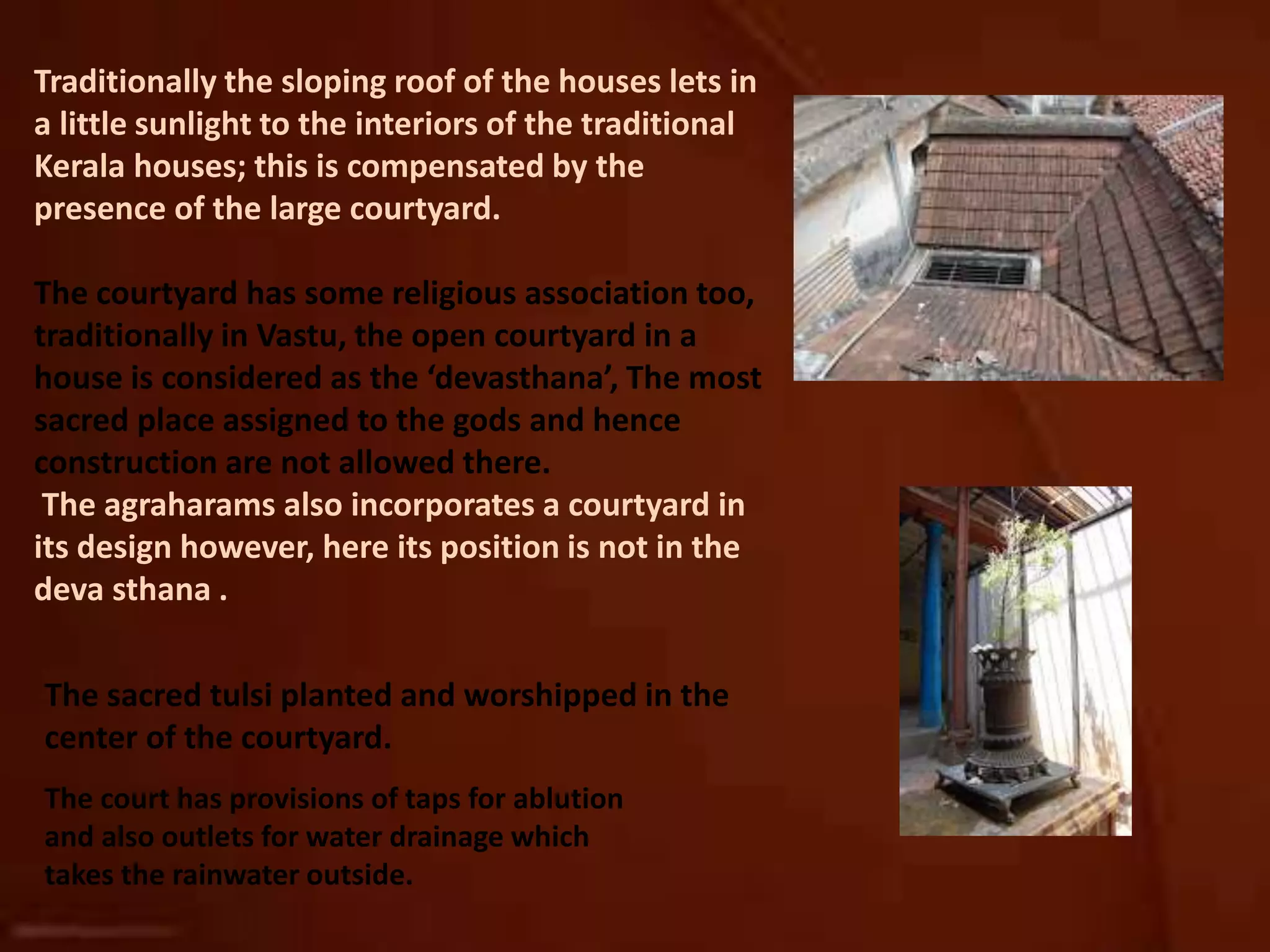 Traditionally the sloping roof of the houses lets in a little sunlight to the interiors of the traditional Kerala houses; this is compensated by the presence of the large courtyard.

The courtyard has some religious association too, traditionally in Vastu, the open courtyard in a house is considered as the ‘devasthana’, The most sacred place assigned to the gods and hence construction are not allowed there.
The agraharams also incorporates a courtyard in its design however, here its position is not in the deva sthana .

The sacred tulsi planted and worshipped in the center of the courtyard.

The court has provisions of taps for ablution and also outlets for water drainage which takes the rainwater outside.